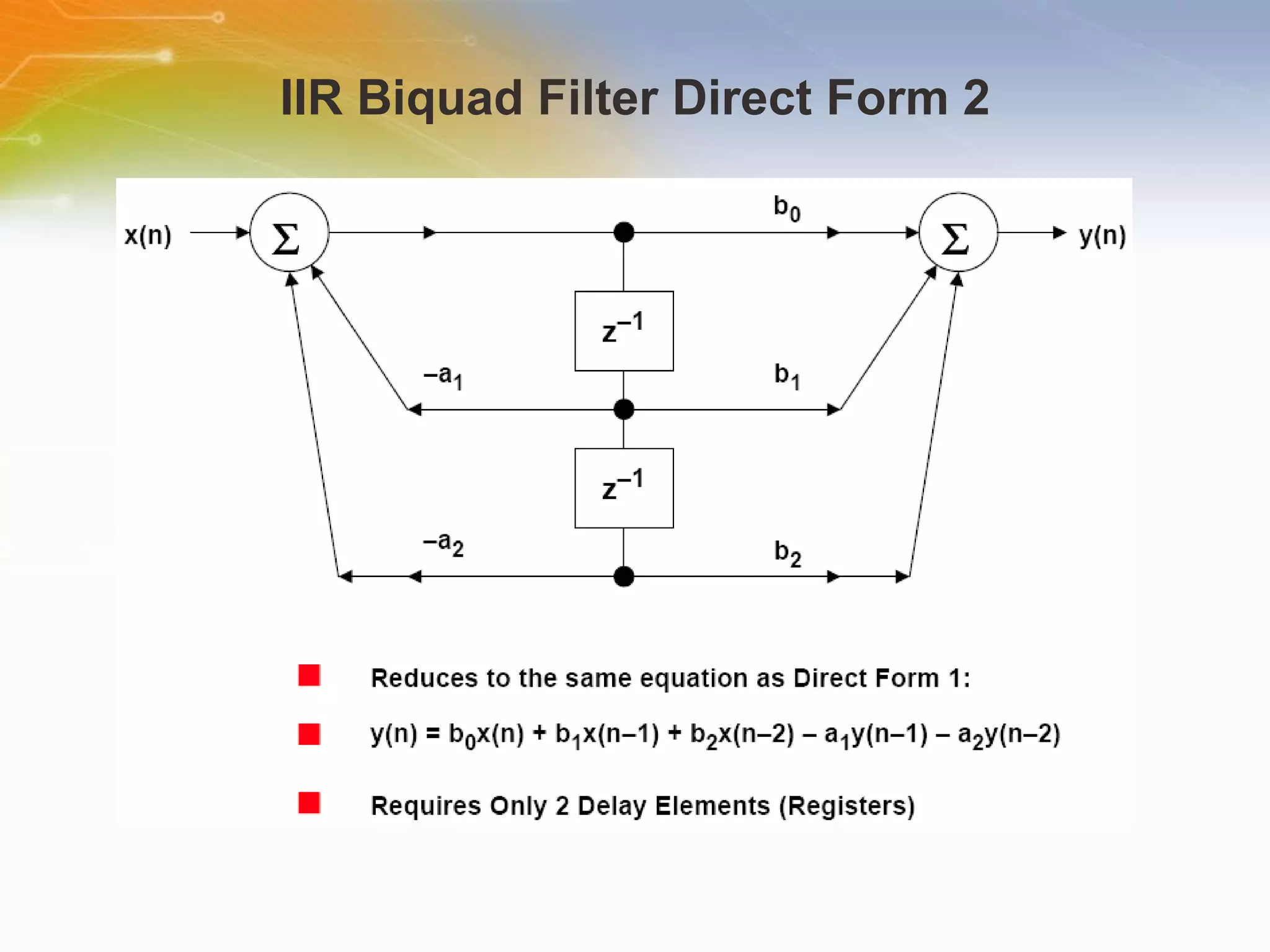 IIR Biquad Filter Direct Form 2

x(n)
$\Sigma$
$b_0$
$\Sigma$
y(n)
$z^{-1}$
$-a_1$
$b_1$
$z^{-1}$
$-a_2$
$b_2$

Reduces to the same equation as Direct Form 1:

$y(n) = b_0x(n) + b_1x(n-1) + b_2x(n-2) - a_1y(n-1) - a_2y(n-2)$

Requires Only 2 Delay Elements (Registers)